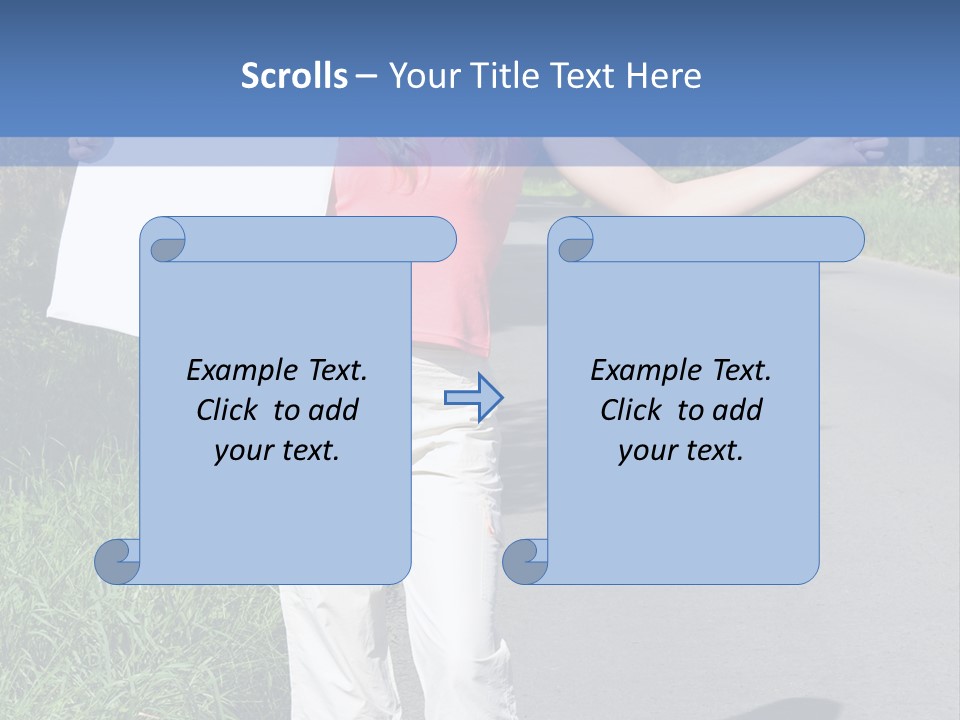 Scrolls – Your Title Text Here

Example Text. Click to add your text.

Example Text. Click to add your text.